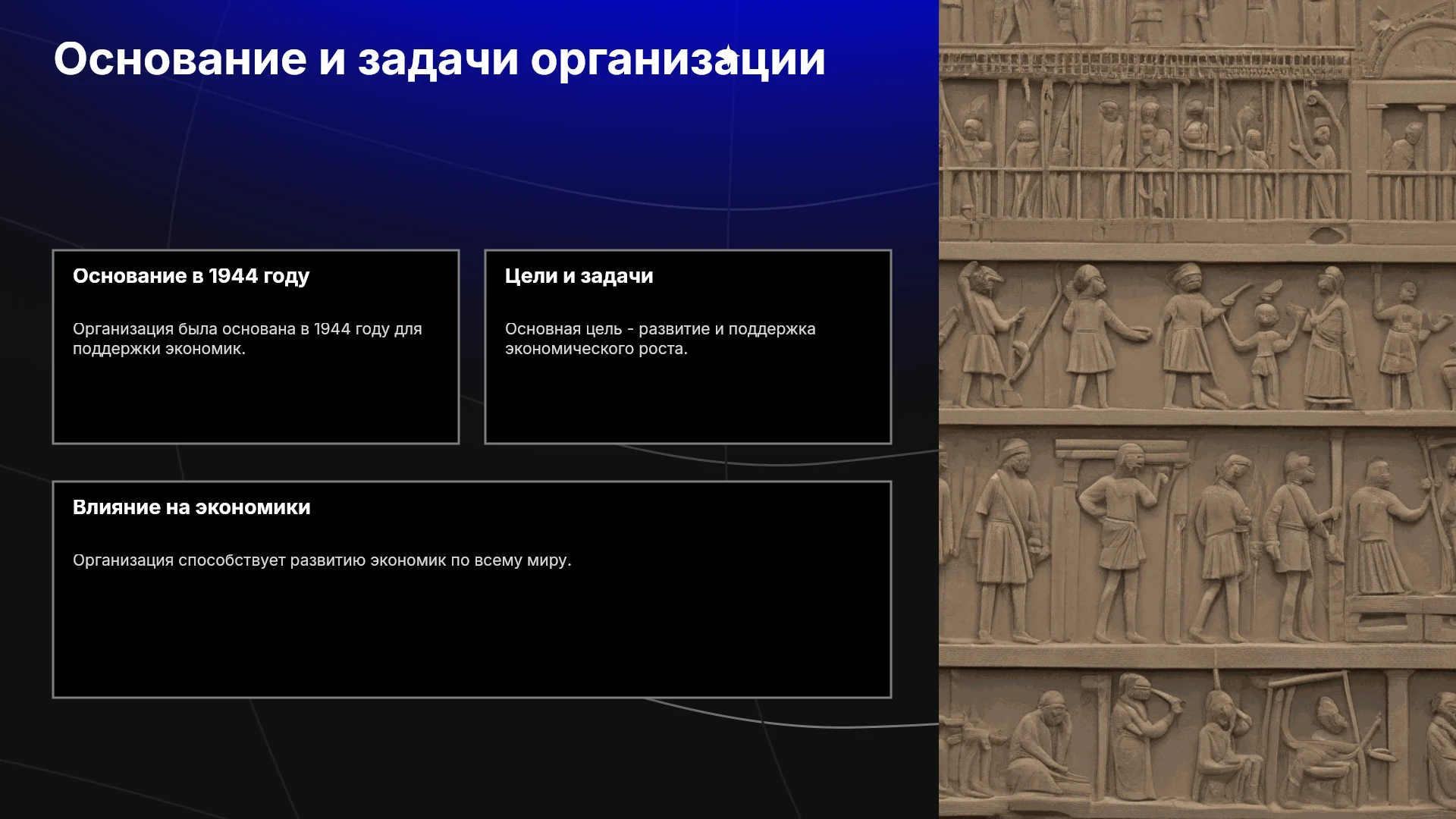 Основание и задачи организации

Основание в 1944 году

Организация была основана в 1944 году для поддержки экономик.

Цели и задачи

Основная цель - развитие и поддержка экономического роста.

Влияние на экономики

Организация способствует развитию экономик по всему миру.